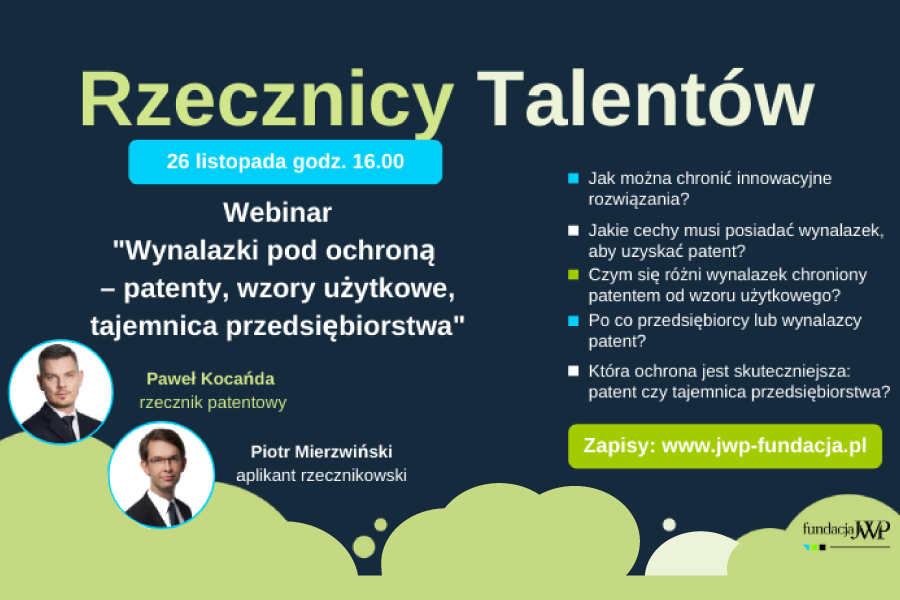 Rzecznicy Talentów

26 listopada godz. 16.00

Webinar
"Wynalazki pod ochroną – patenty, wzory użytkowe, tajemnica przedsiębiorstwa"

Paweł Kocańda
rzecznik patentowy

Piotr Mierzwiński
aplikant rzecznikowski

Jak można chronić innowacyjne rozwiązania?

Jakie cechy musi posiadać wynalazek, aby uzyskać patent?

Czym się różni wynalazek chroniony patentem od wzoru użytkowego?

Po co przedsiębiorcy lub wynalazcy patent?

Która ochrona jest skuteczniejsza: patent czy tajemnica przedsiębiorstwa?

Zapisy: www.jwp-fundacja.pl

fundacja JWP